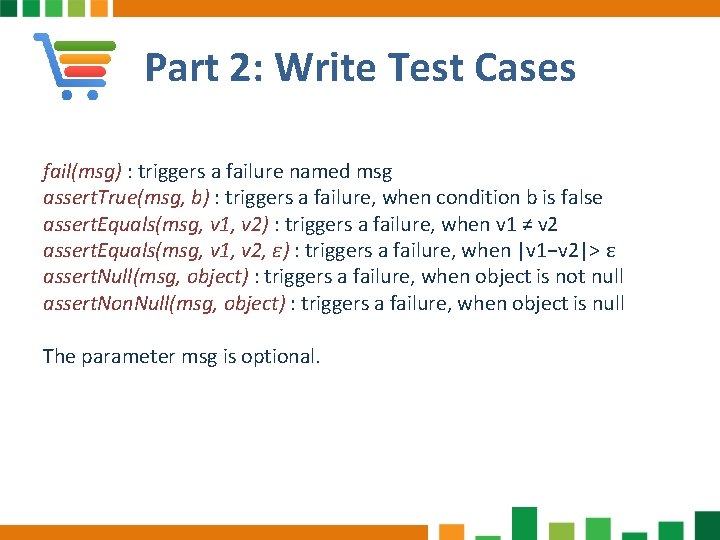 Part 2: Write Test Cases

fail(msg) : triggers a failure named msg
assertTrue(msg, b) : triggers a failure, when condition b is false
assertEquals(msg, v1, v2) : triggers a failure, when v1 ≠ v2
assertEquals(msg, v1, v2, ε) : triggers a failure, when |v1−v2|> ε
assertNull(msg, object) : triggers a failure, when object is not null
assertNonNull(msg, object) : triggers a failure, when object is null

The parameter msg is optional.